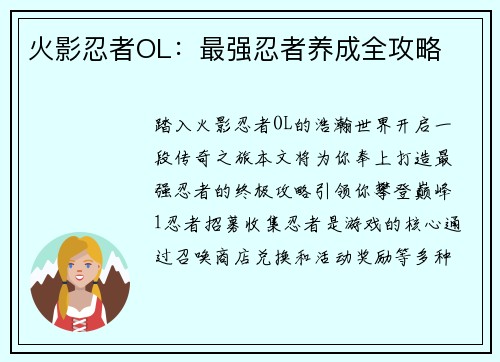 火影忍者OL：最强忍者养成全攻略

踏入火影忍者OL的浩瀚世界开启一段传奇之旅本文将为你奉上打造最强忍者的终极攻略引领你攀登巅峰1忍者招募收集忍者是游戏的核心通过召唤商店兑换和活动奖励等多种